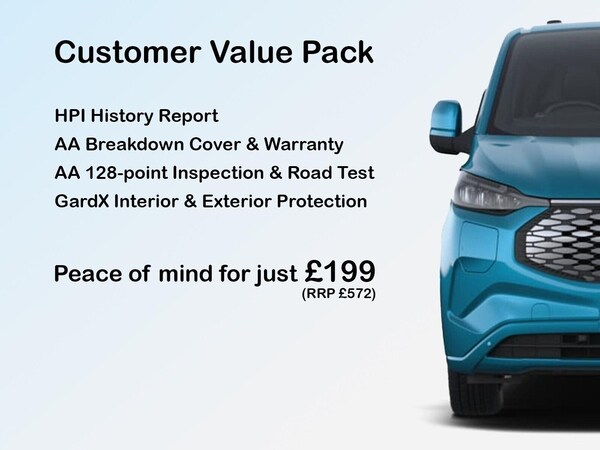 Customer Value Pack

HPI History Report
AA Breakdown Cover & Warranty
AA 128-point Inspection & Road Test
GardX Interior & Exterior Protection

Peace of mind for just £199
(RRP £572)